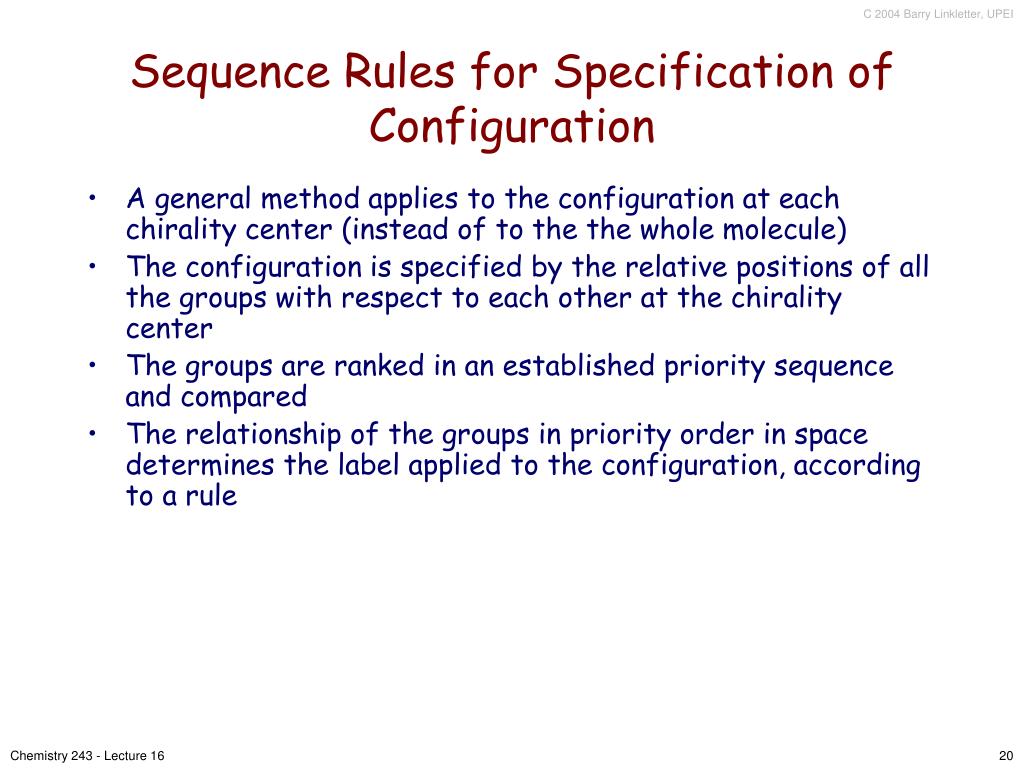 C 2004 Barry Linkletter, UPEI

Sequence Rules for Specification of Configuration

• A general method applies to the configuration at each chirality center (instead of to the the whole molecule)
• The configuration is specified by the relative positions of all the groups with respect to each other at the chirality center
• The groups are ranked in an established priority sequence and compared
• The relationship of the groups in priority order in space determines the label applied to the configuration, according to a rule

Chemistry 243 - Lecture 16

20